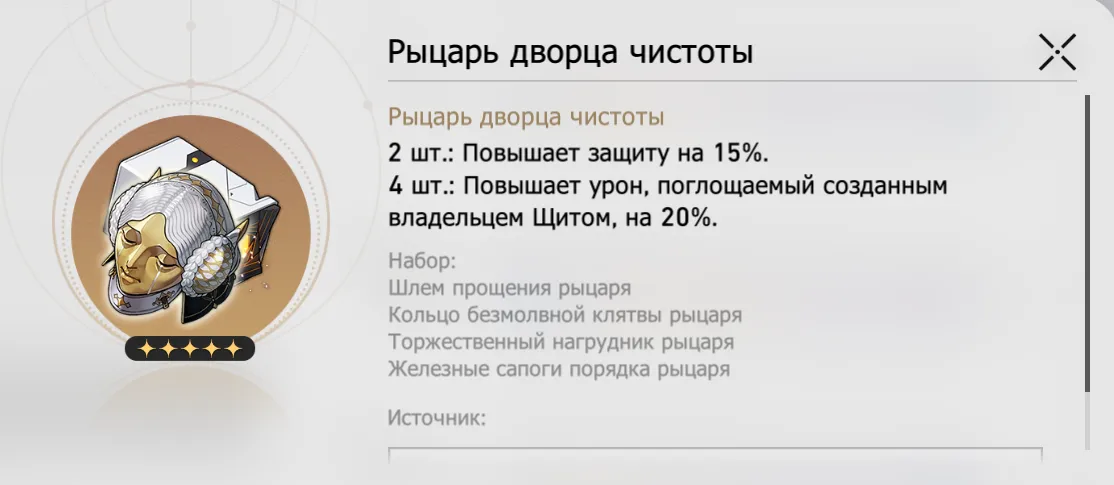 Рыцарь дворца чистоты

Рыцарь дворца чистоты
2 шт.: Повышает защиту на 15%.
4 шт.: Повышает урон, поглощаемый созданным владельцем Щитом, на 20%.

Набор:
Шлем прощения рыцаря
Кольцо безмолвной клятвы рыцаря
Торжественный нагрудник рыцаря
Железные сапоги порядка рыцаря

Источник: